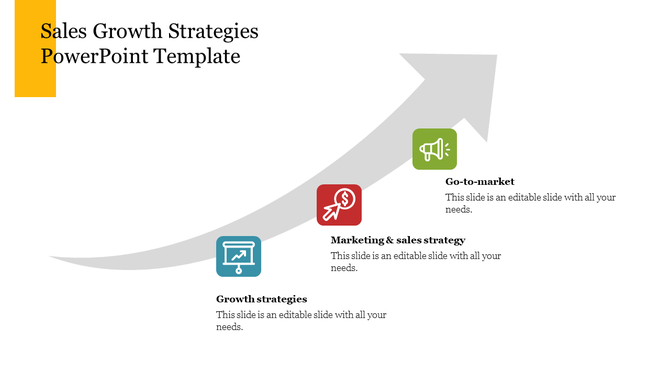 Sales Growth Strategies PowerPoint Template

Go-to-market
This slide is an editable slide with all your needs.

Marketing & sales strategy
This slide is an editable slide with all your needs.

Growth strategies
This slide is an editable slide with all your needs.